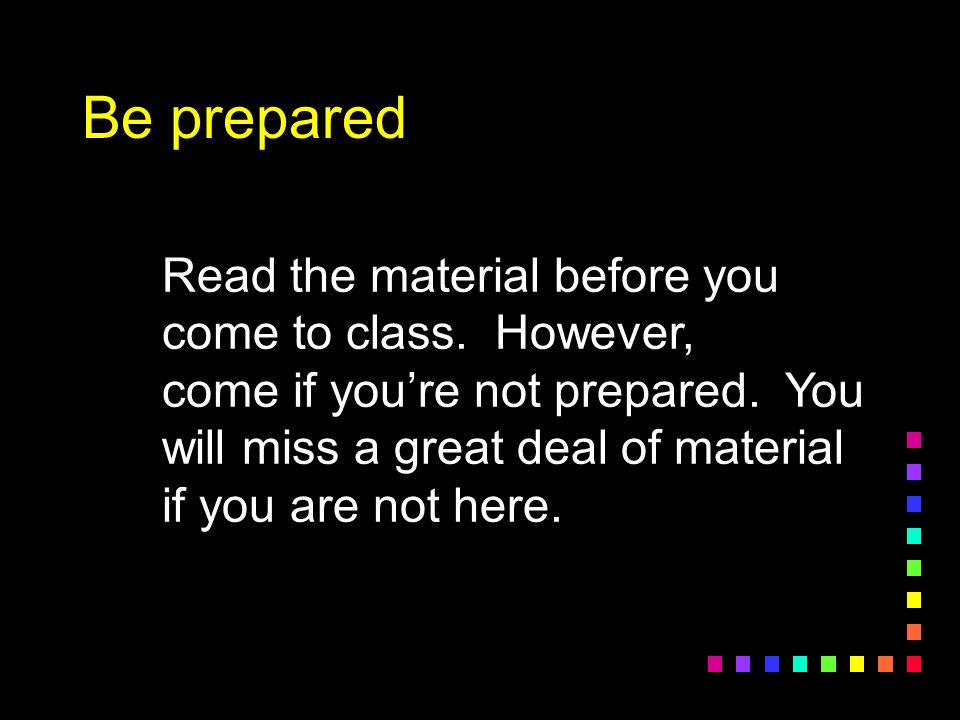 Be prepared

Read the material before you come to class.  However, come if you’re not prepared.  You will miss a great deal of material if you are not here.